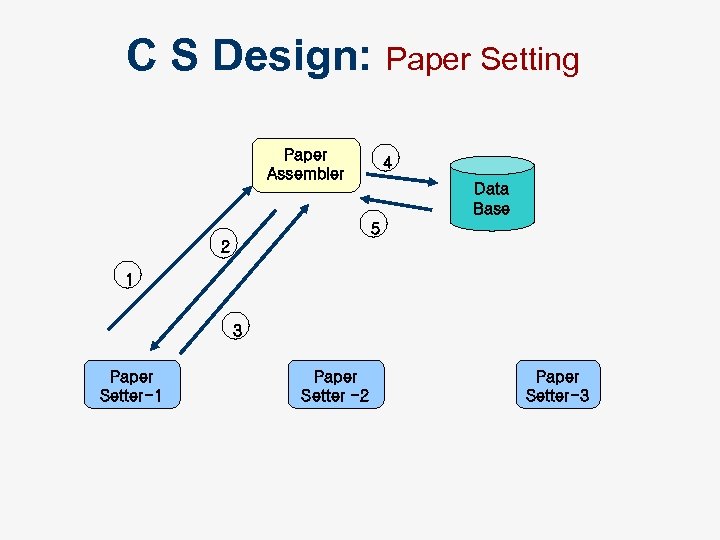 C S Design: Paper Setting

Paper Assembler

4

Data Base

5

2

1

3

Paper Setter-1

Paper Setter -2

Paper Setter-3